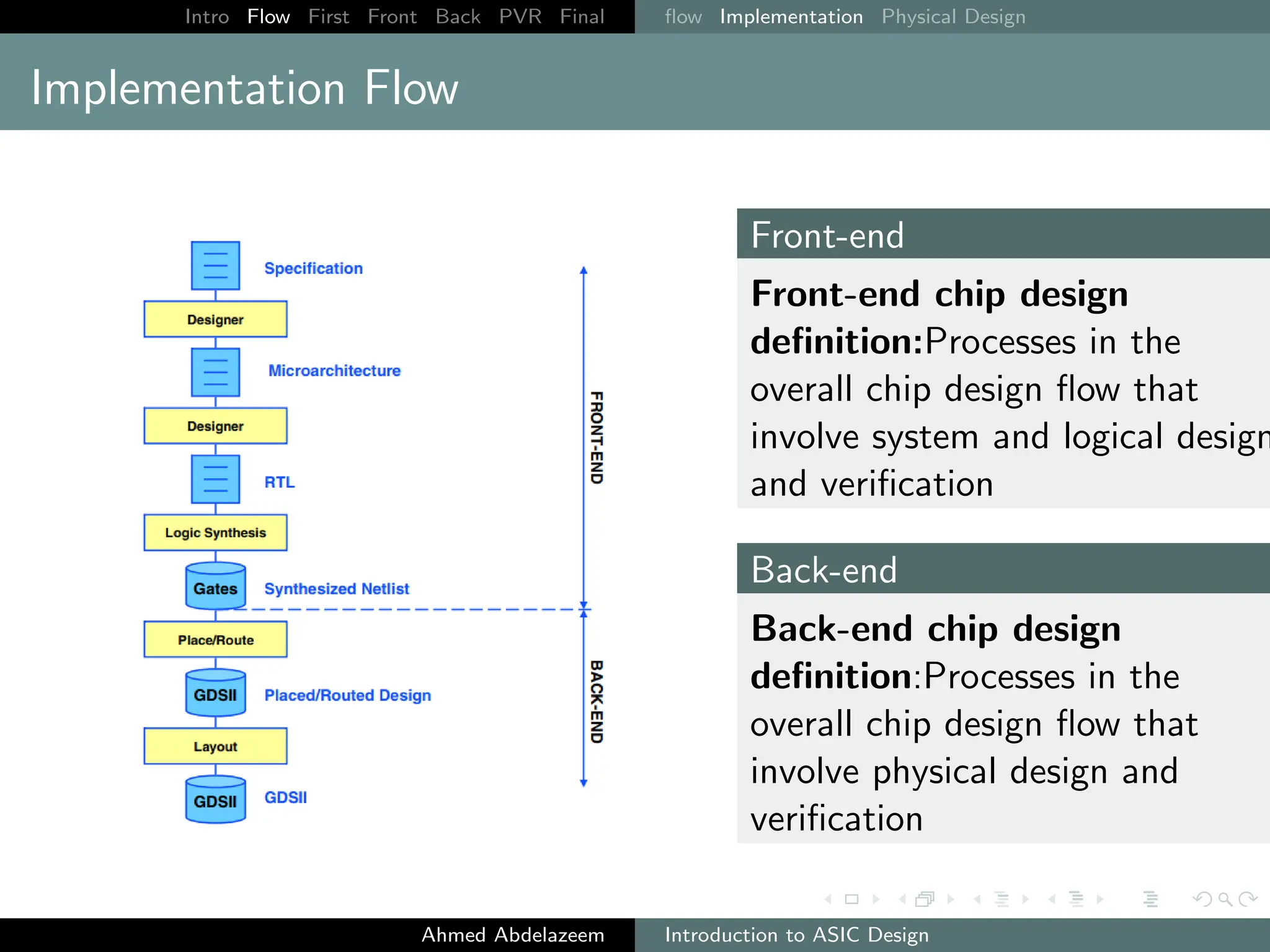 Intro Flow First Front Back PVR Final

flow Implementation Physical Design

Implementation Flow

Specification

Designer

Microarchitecture

Designer

RTL

Logic Synthesis

Gates

Synthesized Netlist

Place/Route

GDSII

Placed/Routed Design

Layout

GDSII

GDSII

FRONT-END

BACK-END

Front-end

**Front-end chip design definition:**Processes in the overall chip design flow that involve system and logical design and verification

Back-end

**Back-end chip design definition**:Processes in the overall chip design flow that involve physical design and verification

Ahmed Abdelazeem

Introduction to ASIC Design